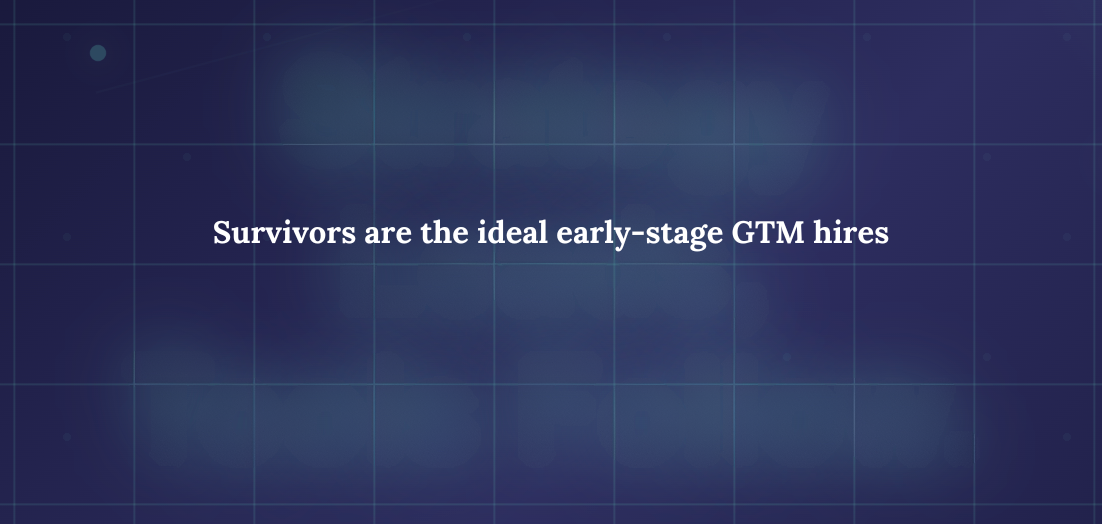 Survivors are the ideal early-stage GTM hires